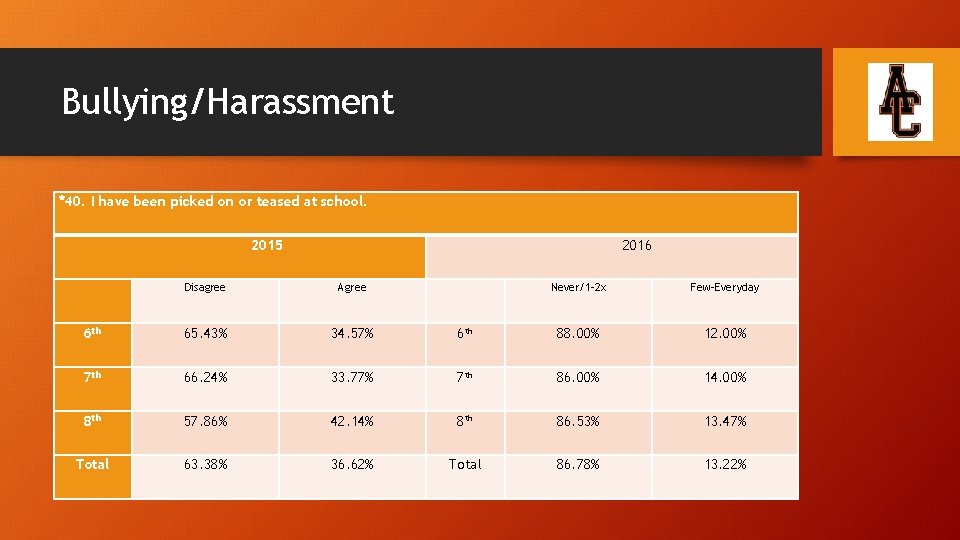 Bullying/Harassment

AC

*40. I have been picked on or teased at school.

| 2015 | | | 2016 | | |
|---|---|---|---|---|---|
| | Disagree | Agree | | Never/1-2x | Few-Everyday |
| 6th | 65.43% | 34.57% | 6th | 88.00% | 12.00% |
| 7th | 66.24% | 33.77% | 7th | 86.00% | 14.00% |
| 8th | 57.86% | 42.14% | 8th | 86.53% | 13.47% |
| Total | 63.38% | 36.62% | Total | 86.78% | 13.22% |